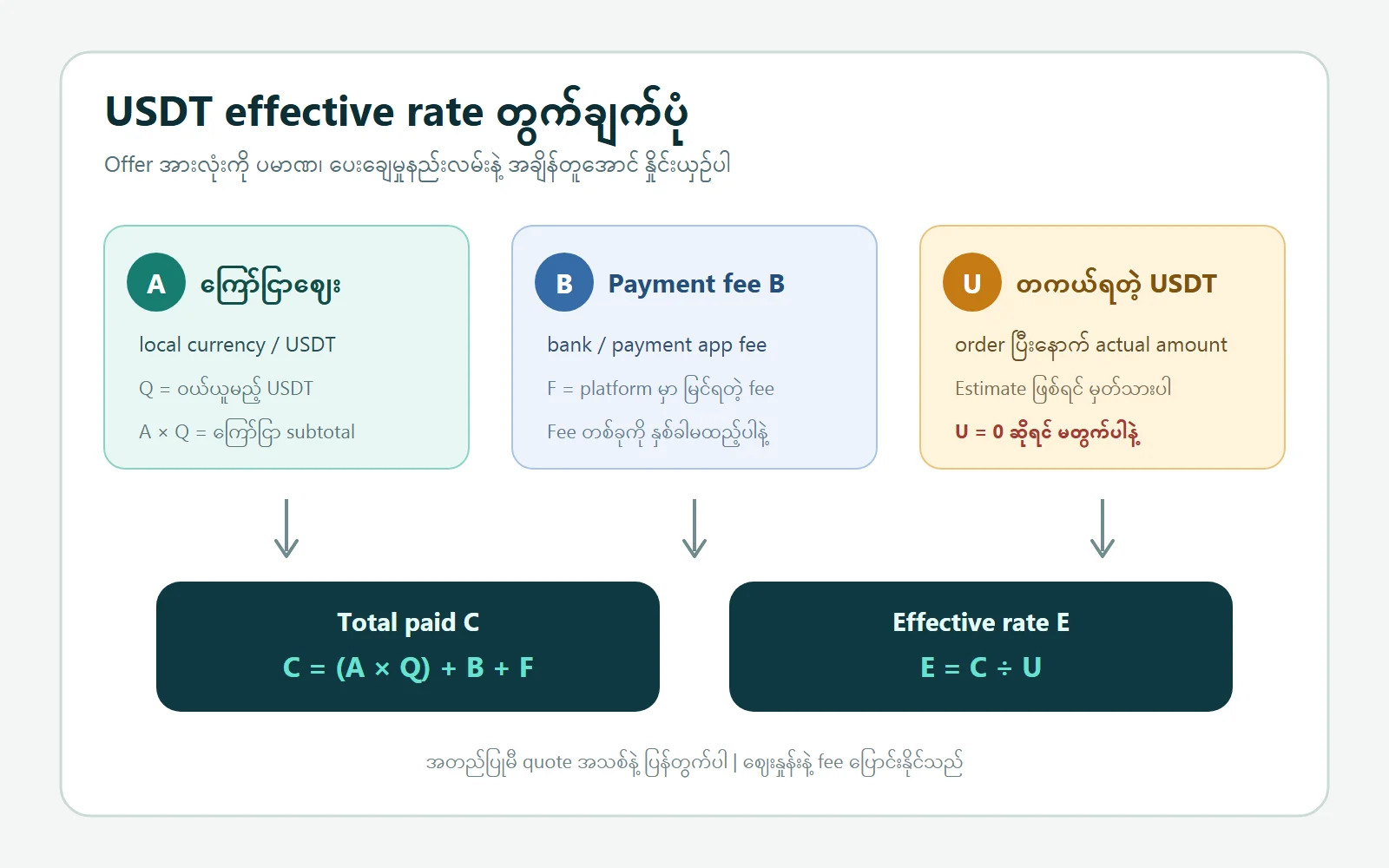 USDT effective rate တွက်ချက်ပုံ

Offer အားလုံးကို ပမာဏ၊ ပေးချေမှုနည်းလမ်းနဲ့ အချိန်တူအောင် နှိုင်းယှဉ်ပါ

A ကြော်ငြာဈေး

local currency / USDT

Q = ဝယ်ယူမည့် USDT

A × Q = ကြော်ငြာ subtotal

B Payment fee B

bank / payment app fee

F = platform မှာ မြင်ရတဲ့ fee

Fee တစ်ခုကို နှစ်ခါမထည့်ပါနဲ့

U တကယ်ရတဲ့ USDT

order ပြီးနောက် actual amount

Estimate ဖြစ်ရင် မှတ်သားပါ

U = 0 ဆိုရင် မတွက်ပါနဲ့

Total paid C

$C = (A \times Q) + B + F$

Effective rate E

$E = C \div U$

အတည်ပြုမီ quote အသစ်နဲ့ ပြန်တွက်ပါ | ဈေးနှုန်းနဲ့ fee ပြောင်းနိုင်သည်